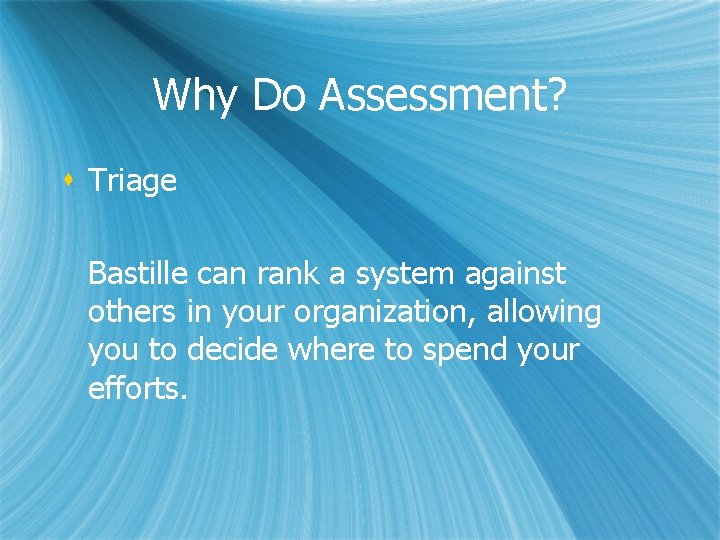 Why Do Assessment?

Triage

Bastille can rank a system against others in your organization, allowing you to decide where to spend your efforts.